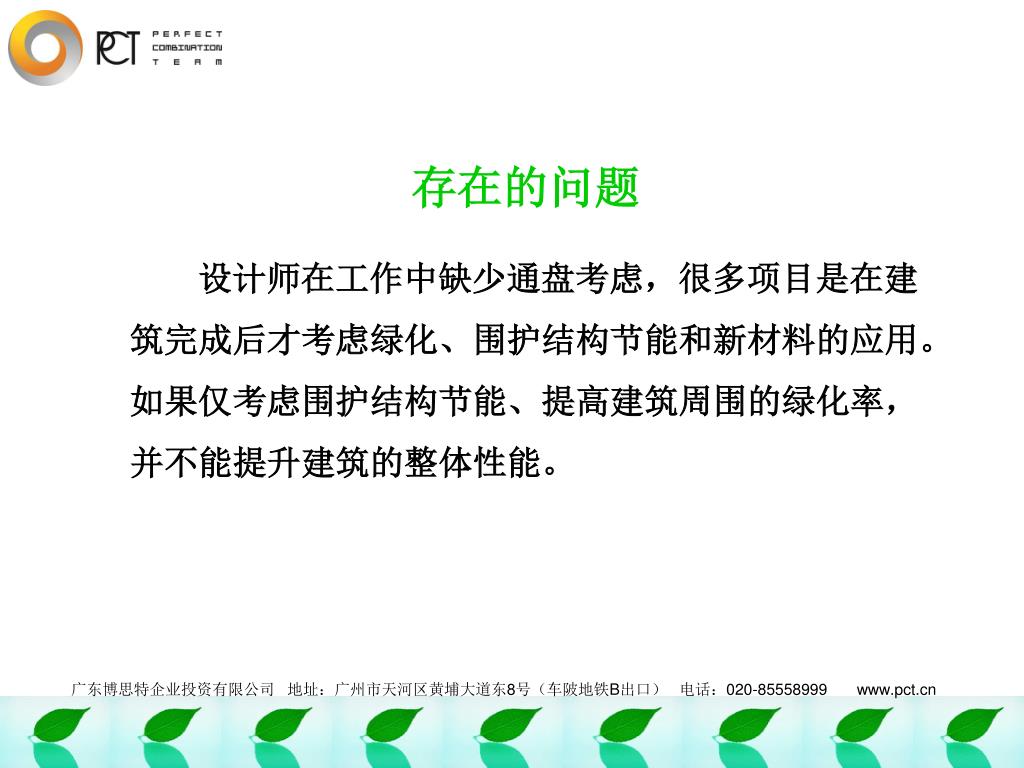 PCT PERFECT COMBINATION TEAM

存在的问题

设计师在工作中缺少通盘考虑，很多项目是在建筑完成后才考虑绿化、围护结构节能和新材料的应用。如果仅考虑围护结构节能、提高建筑周围的绿化率，并不能提升建筑的整体性能。

广东博思特企业投资有限公司 地址：广州市天河区黄埔大道东8号（车陂地铁B出口） 电话：020-85558999 www.pct.cn